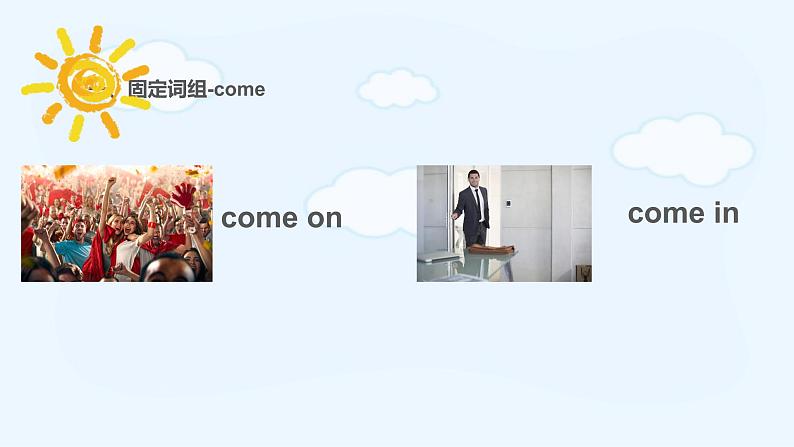 固定词组-come

come on

come in